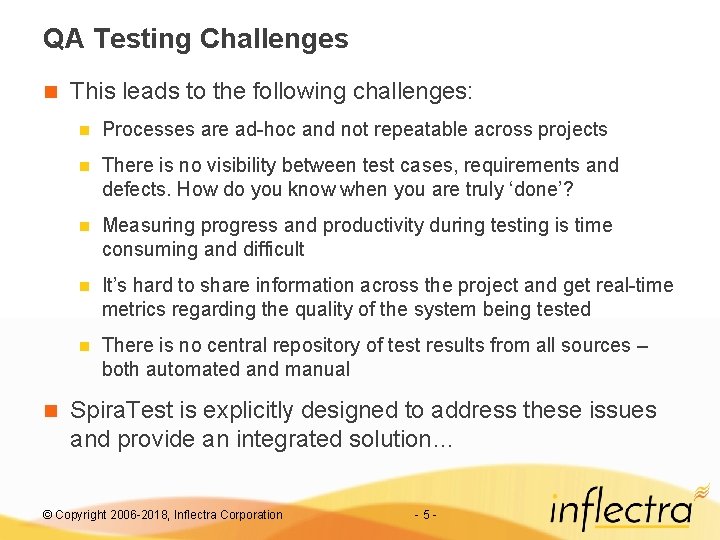 QA Testing Challenges

This leads to the following challenges:

Processes are ad-hoc and not repeatable across projects

There is no visibility between test cases, requirements and defects. How do you know when you are truly ‘done’?

Measuring progress and productivity during testing is time consuming and difficult

It’s hard to share information across the project and get real-time metrics regarding the quality of the system being tested

There is no central repository of test results from all sources – both automated and manual

SpiraTest is explicitly designed to address these issues and provide an integrated solution…

© Copyright 2006-2018, Inflectra Corporation

- 5 -

inflectra